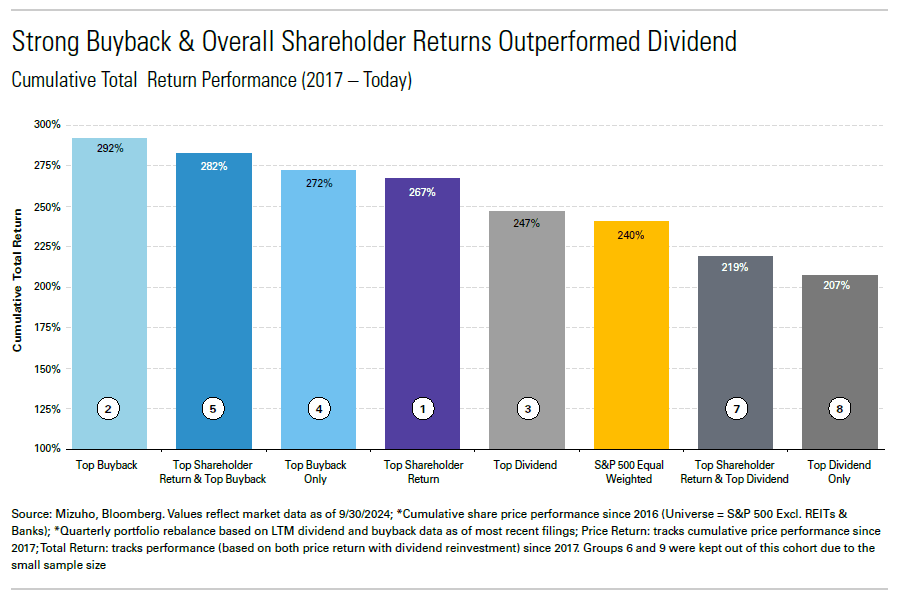 Strong Buyback & Overall Shareholder Returns Outperformed Dividend

Cumulative Total Return Performance (2017 – Today)

Cumulative Total Return

300%
275%
250%
225%
200%
175%
150%
125%
100%

292%
282%
272%
267%
247%
240%
219%
207%

2
5
4
1
3
7
8

Top Buyback
Top Shareholder Return & Top Buyback
Top Buyback Only
Top Shareholder Return
Top Dividend
S&P 500 Equal Weighted
Top Shareholder Return & Top Dividend
Top Dividend Only

Source: Mizuho, Bloomberg. Values reflect market data as of 9/30/2024; *Cumulative share price performance since 2016 (Universe = S&P 500 Excl. REITs & Banks); *Quarterly portfolio rebalance based on LTM dividend and buyback data as of most recent filings; Price Return: tracks cumulative price performance since 2017; Total Return: tracks performance (based on both price return with dividend reinvestment) since 2017. Groups 6 and 9 were kept out of this cohort due to the small sample size